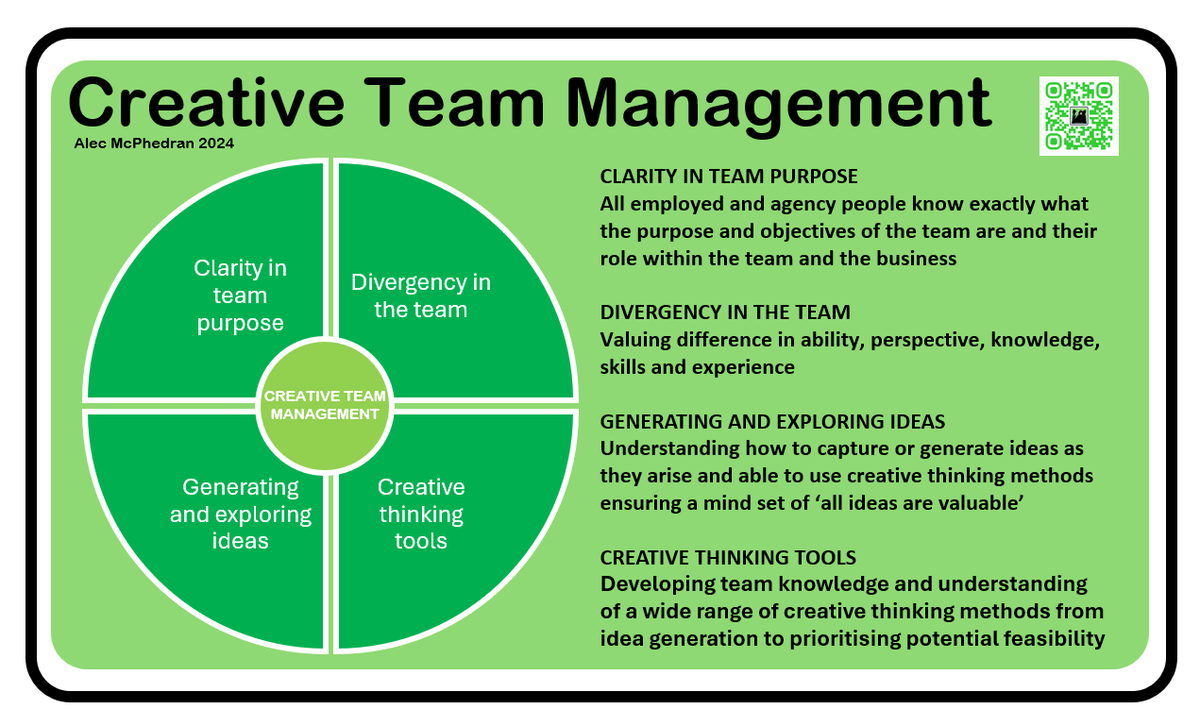 Creative Team Management

Alec McPhedran 2024

Clarity in team purpose

Divergency in the team

CREATIVE TEAM MANAGEMENT

Generating and exploring ideas

Creative thinking tools

CLARITY IN TEAM PURPOSE
All employed and agency people know exactly what the purpose and objectives of the team are and their role within the team and the business

DIVERGENCY IN THE TEAM
Valuing difference in ability, perspective, knowledge, skills and experience

GENERATING AND EXPLORING IDEAS
Understanding how to capture or generate ideas as they arise and able to use creative thinking methods ensuring a mind set of 'all ideas are valuable'

CREATIVE THINKING TOOLS
Developing team knowledge and understanding of a wide range of creative thinking methods from idea generation to prioritising potential feasibility